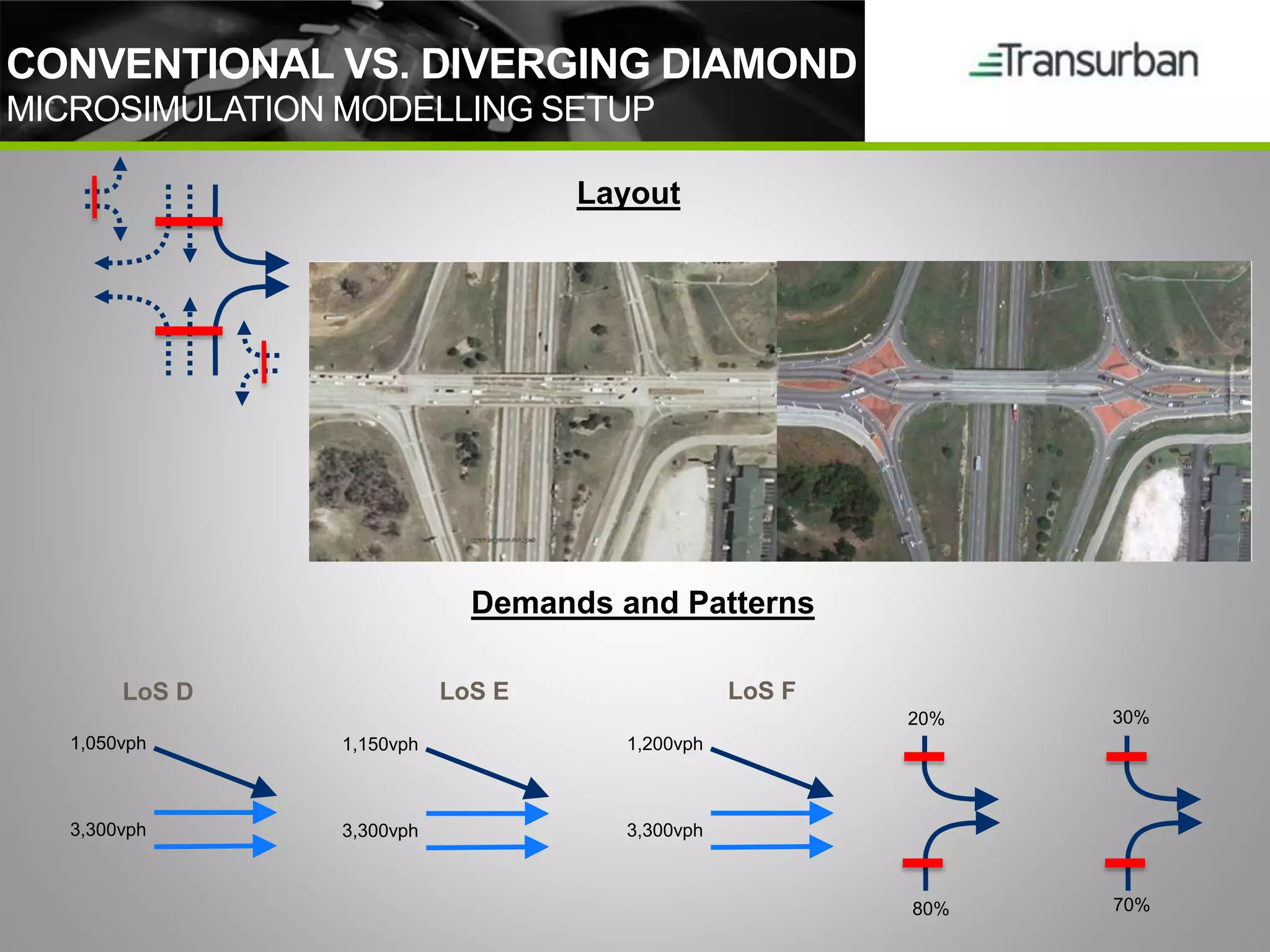 CONVENTIONAL VS. DIVERGING DIAMOND
MICROSIMULATION MODELLING SETUP

Transurban

Layout

Demands and Patterns

LoS D

1,050vph

3,300vph

LoS E

1,150vph

3,300vph

LoS F

1,200vph

3,300vph

20%

80%

30%

70%